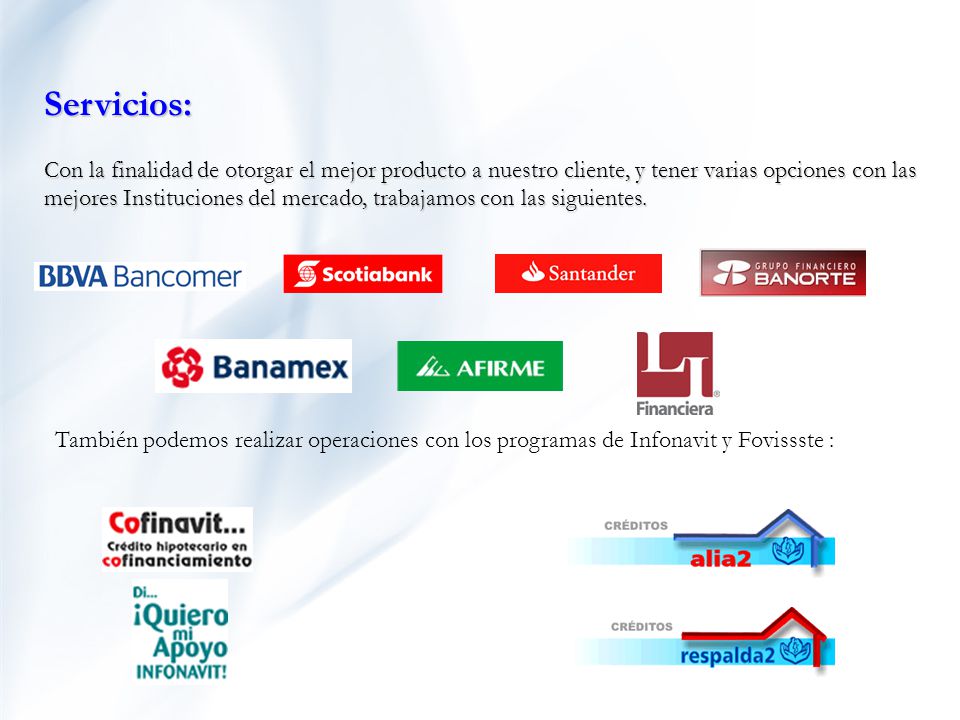 Servicios:

Con la finalidad de otorgar el mejor producto a nuestro cliente, y tener varias opciones con las mejores Instituciones del mercado, trabajamos con las siguientes.

BBVA Bancomer

Scotiabank

Santander

GRUPO FINANCIERO BANORTE

Banamex

AFIRME

Financiera

También podemos realizar operaciones con los programas de Infonavit y Fovissste :

Cofinavit... Crédito hipotecario en cofinanciamiento

Di... ¡Quiero mi Apoyo INFONAVIT!

CRÉDITOS alia2

CRÉDITOS respalda2